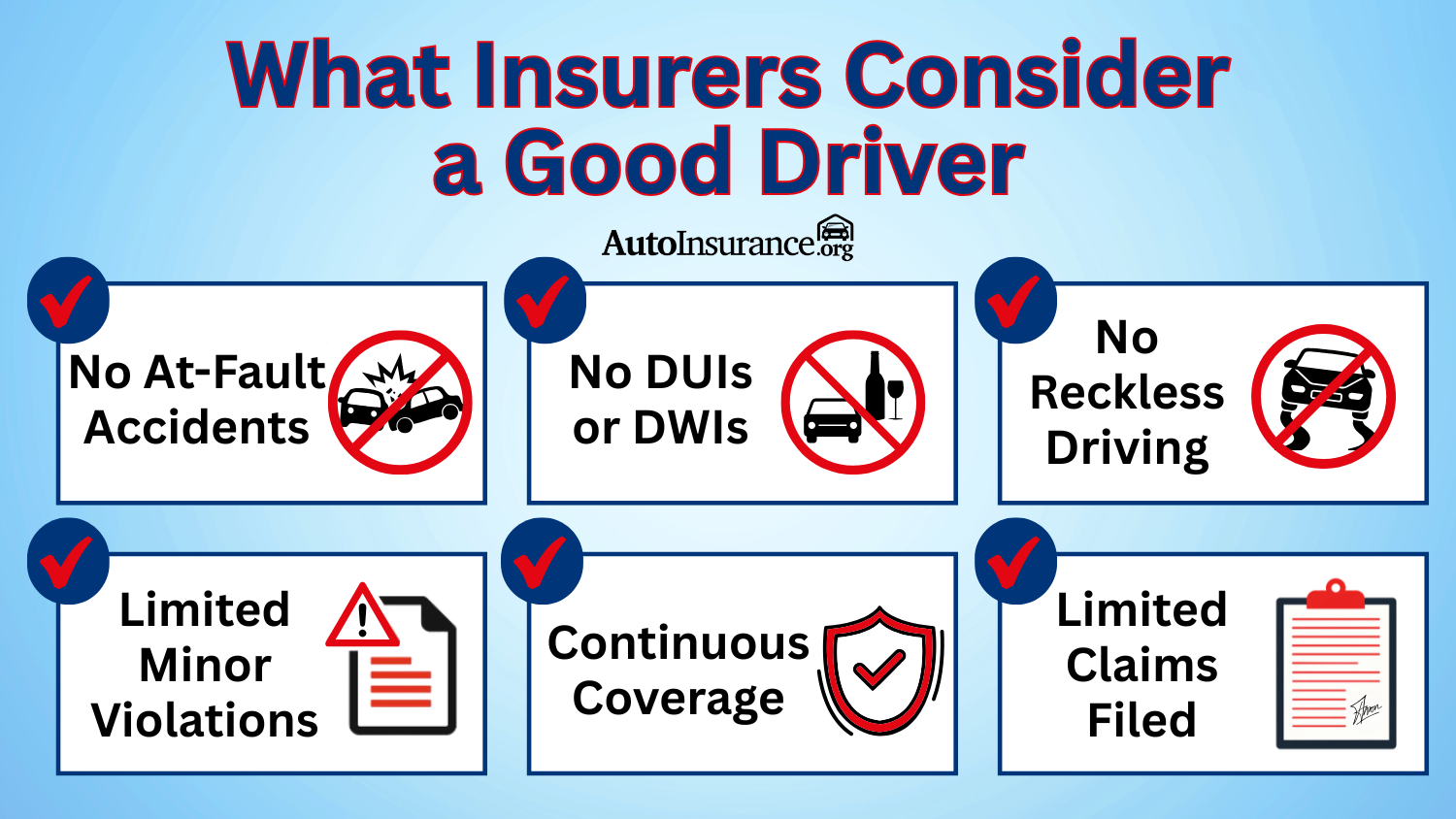 What Insurers Consider a Good Driver

AutoInsurance.org

No At-Fault Accidents

No DUIs or DWIs

No Reckless Driving

Limited Minor Violations

Continuous Coverage

Limited Claims Filed